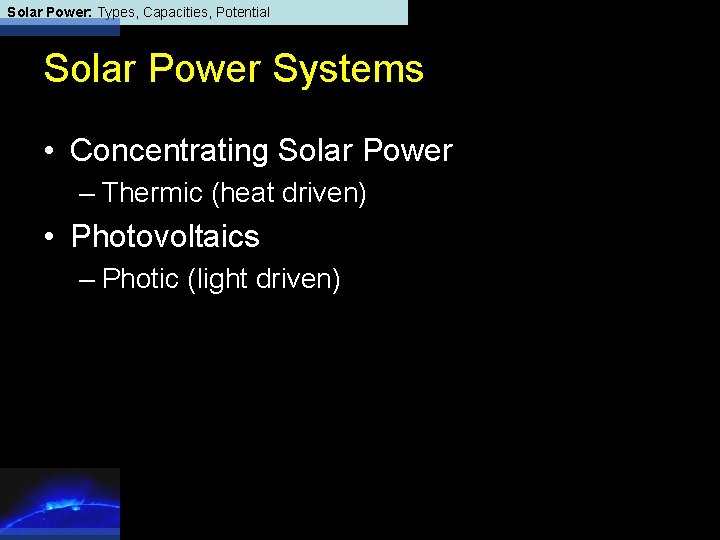 Solar Power: Types, Capacities, Potential

Solar Power Systems

• Concentrating Solar Power
– Thermic (heat driven)
• Photovoltaics
– Photic (light driven)